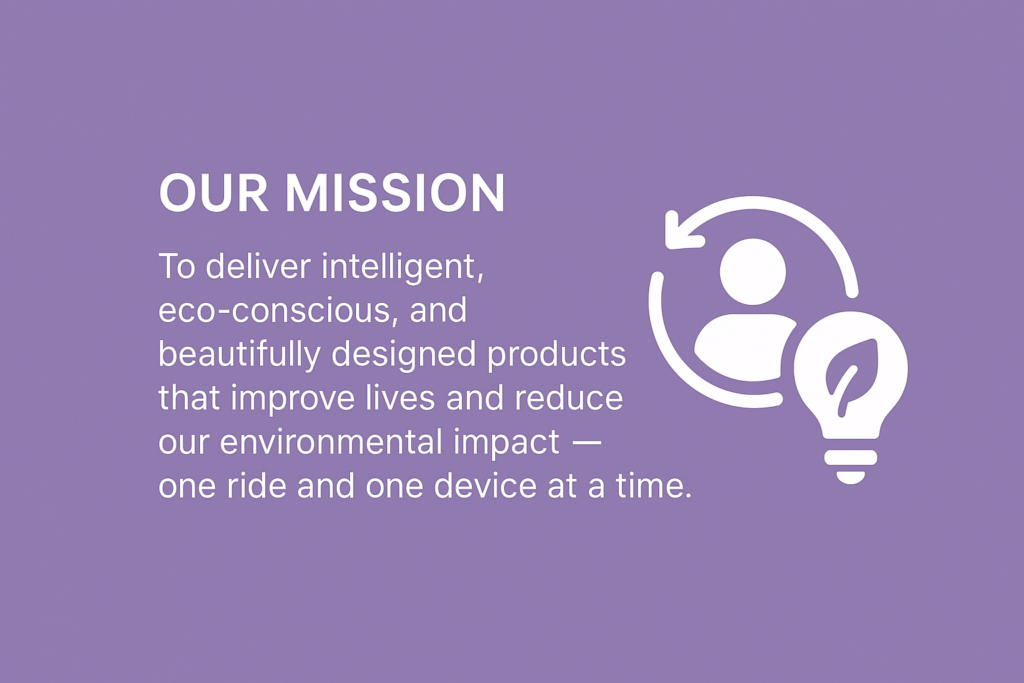 OUR MISSION

To deliver intelligent, eco-conscious, and beautifully designed products that improve lives and reduce our environmental impact — one ride and one device at a time.